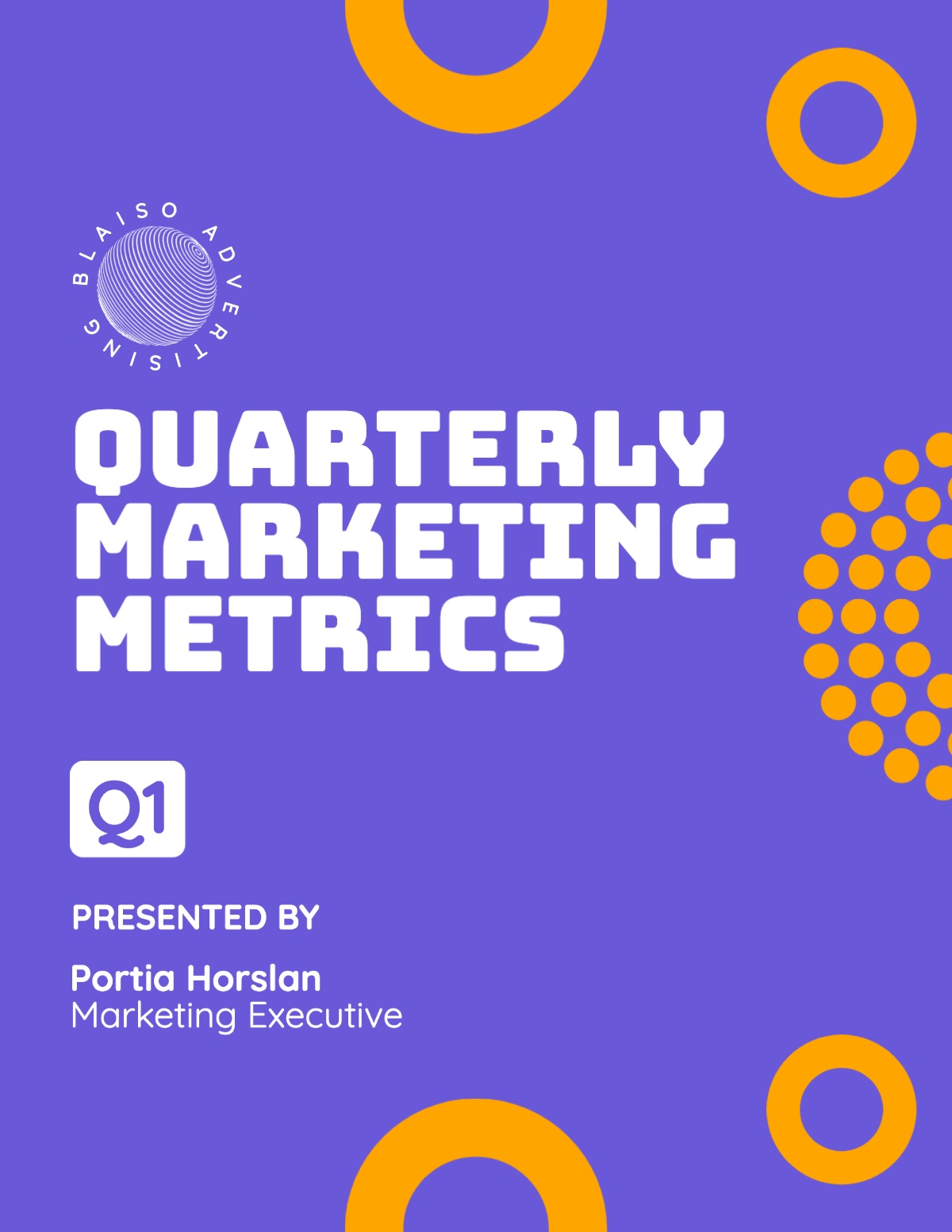 BLAISO ADVERTISING

QUARTERLY MARKETING METRICS

Q1

PRESENTED BY

Portia Horslan
Marketing Executive